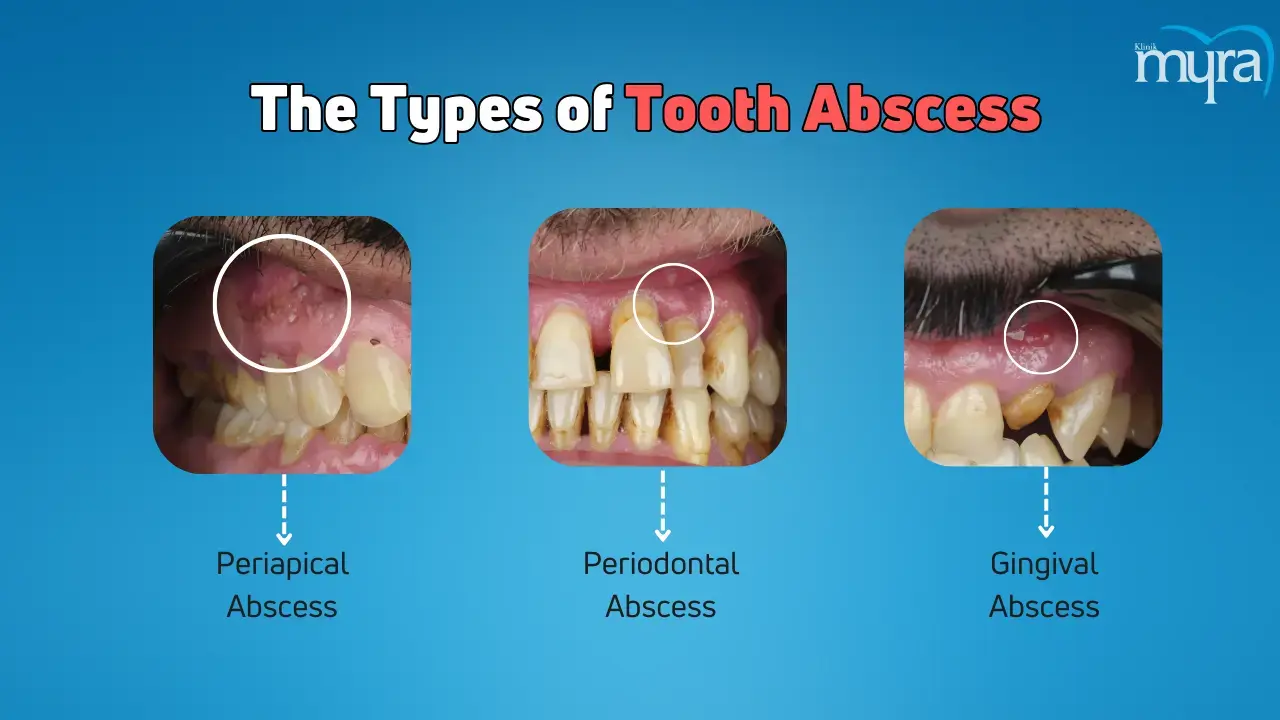 Klinik
myra

The Types of Tooth Abscess

Periapical Abscess

Periodontal Abscess

Gingival Abscess